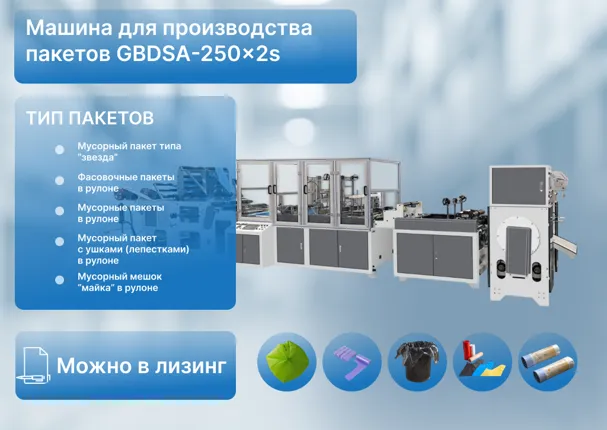 Машина для производства пакетов GBDSA-250×2s

ТИП ПАКЕТОВ

Мусорный пакет типа "звезда"

Фасовочные пакеты в рулоне

Мусорные пакеты в рулоне

Мусорный пакет с ушками (лепестками) в рулоне

Мусорный мешок "майка" в рулоне

Можно в лизинг